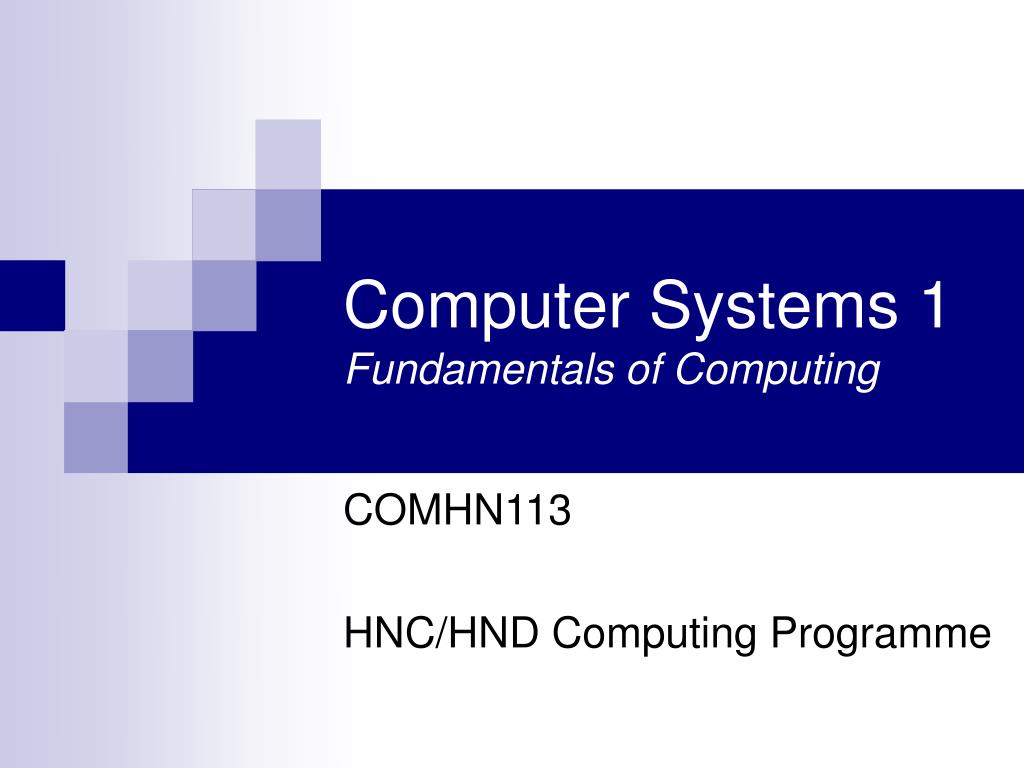 Computer Systems 1
Fundamentals of Computing

COMHN113

HNC/HND Computing Programme